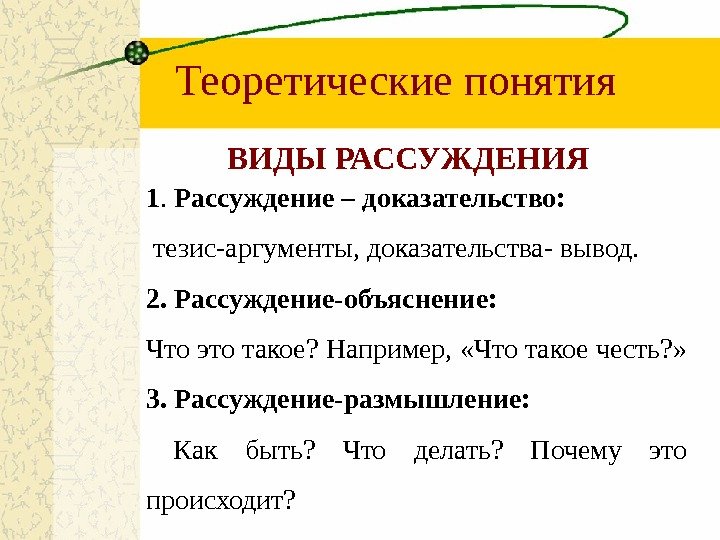 Теоретические понятия

ВИДЫ РАССУЖДЕНИЯ

1. Рассуждение – доказательство:

тезис-аргументы, доказательства- вывод.

2. Рассуждение-объяснение:

Что это такое? Например, «Что такое честь?»

3. Рассуждение-размышление:

Как быть? Что делать? Почему это происходит?